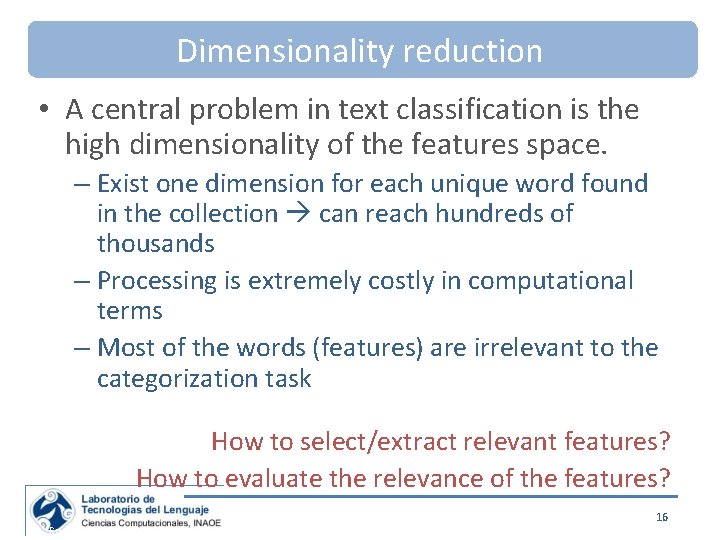 Dimensionality reduction

• A central problem in text classification is the high dimensionality of the features space.
– Exist one dimension for each unique word found in the collection → can reach hundreds of thousands
– Processing is extremely costly in computational terms
– Most of the words (features) are irrelevant to the categorization task

How to select/extract relevant features?
How to evaluate the relevance of the features?

Laboratorio de Tecnologías del Lenguaje
Ciencias Computacionales, INAOE

16